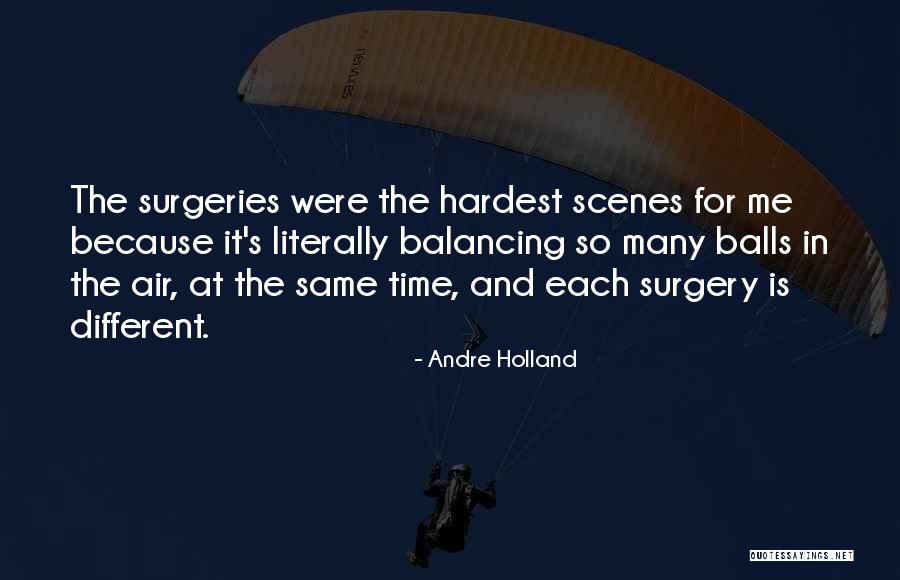 The surgeries were the hardest scenes for me because it's literally balancing so many balls in the air, at the same time, and each surgery is different.

- Andre Holland

QUOTESSAYINGS.NET